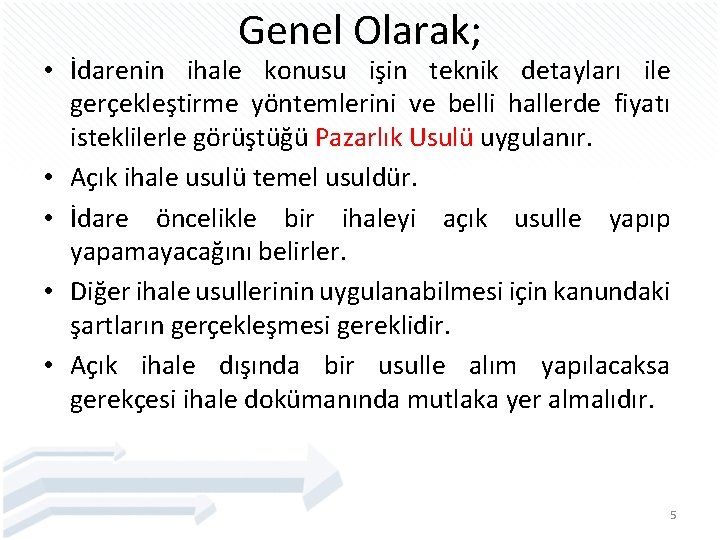 Genel Olarak;

• İdarenin ihale konusu işin teknik detayları ile gerçekleştirme yöntemlerini ve belli hallerde fiyatı isteklilerle görüştüğü Pazarlık Usulü uygulanır.

• Açık ihale usulü temel usuldür.

• İdare öncelikle bir ihaleyi açık usulle yapıp yapamayacağını belirler.

• Diğer ihale usullerinin uygulanabilmesi için kanundaki şartların gerçekleşmesi gereklidir.

• Açık ihale dışında bir usulle alım yapılacaksa gerekçesi ihale dokümanında mutlaka yer almalıdır.

5